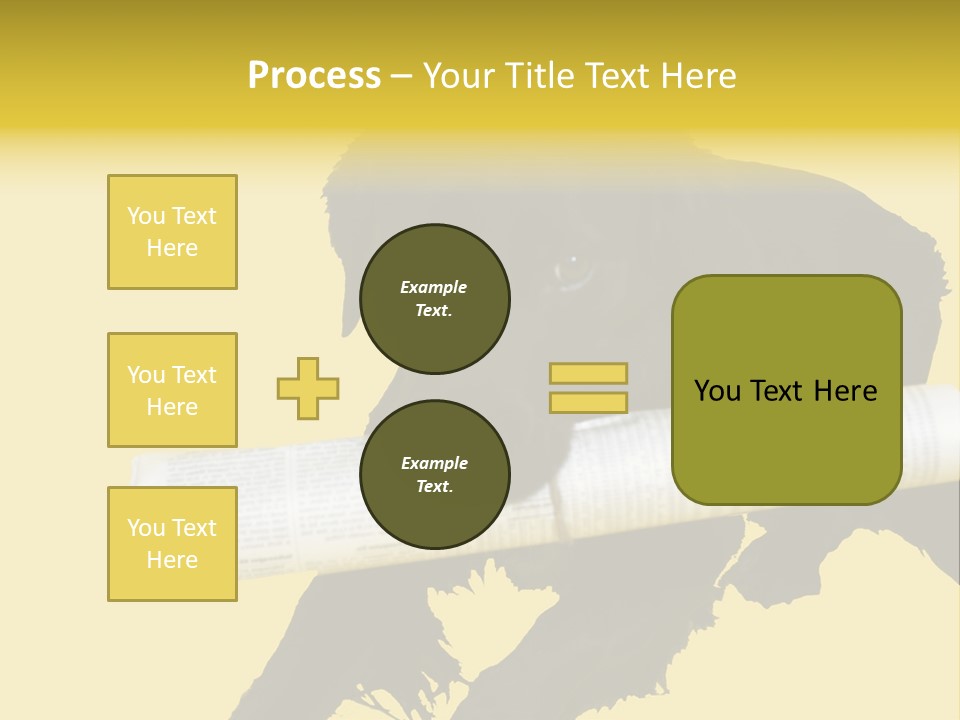 Process – Your Title Text Here

You Text Here

You Text Here

You Text Here

Example Text.

Example Text.

You Text Here